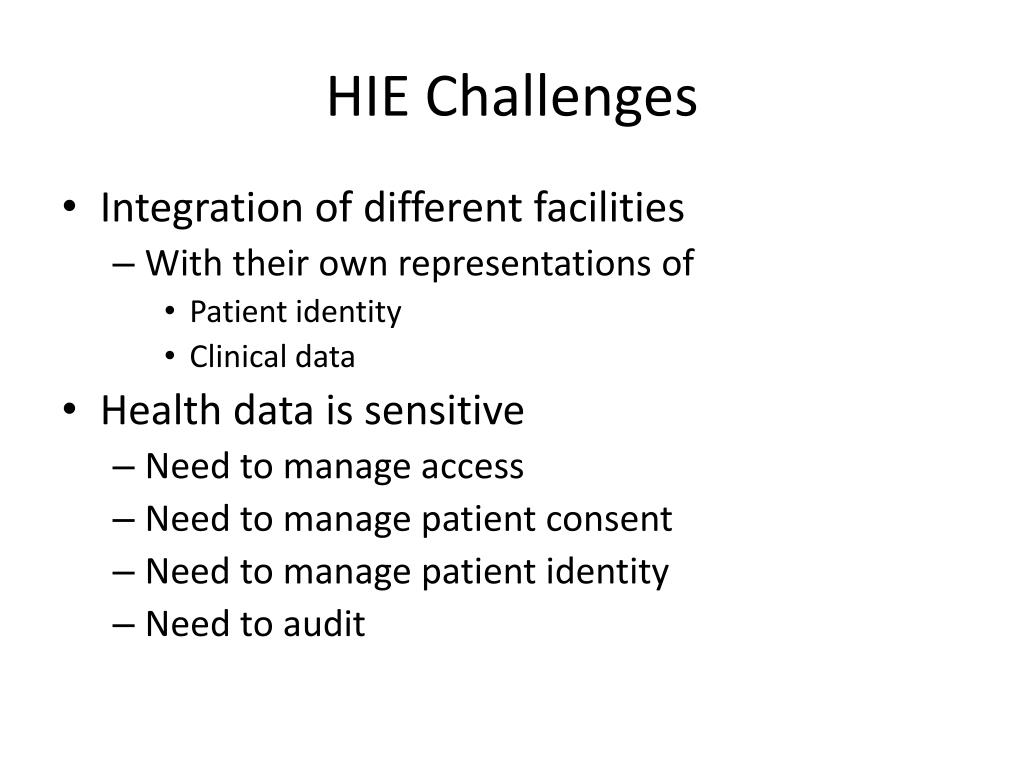 HIE Challenges

• Integration of different facilities
– With their own representations of
• Patient identity
• Clinical data
• Health data is sensitive
– Need to manage access
– Need to manage patient consent
– Need to manage patient identity
– Need to audit